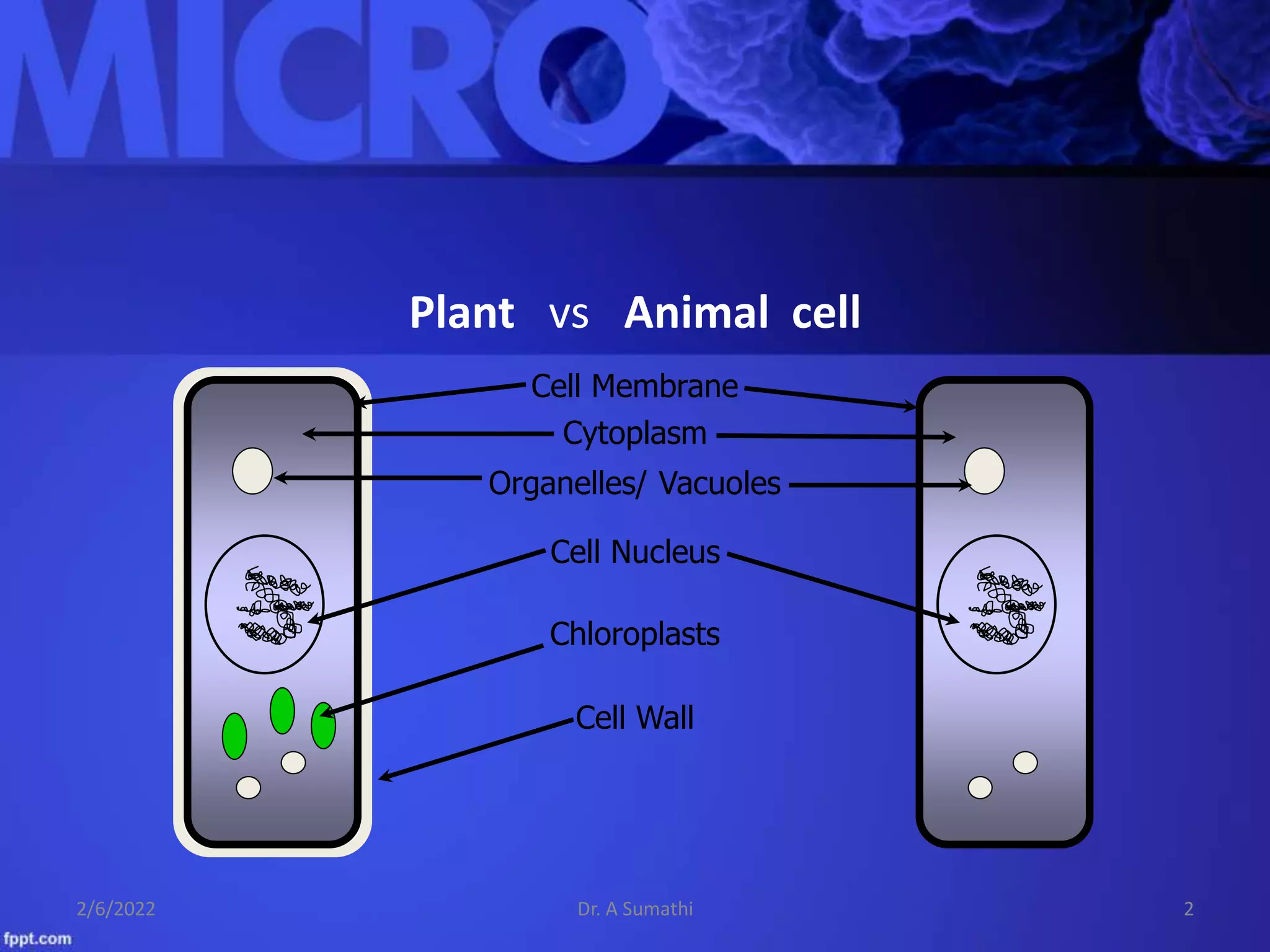 MICRO

Plant vs Animal cell

Cell Membrane

Cytoplasm

Organelles/ Vacuoles

Cell Nucleus

Chloroplasts

Cell Wall

2/6/2022

Dr. A Sumathi

2

fppt.com